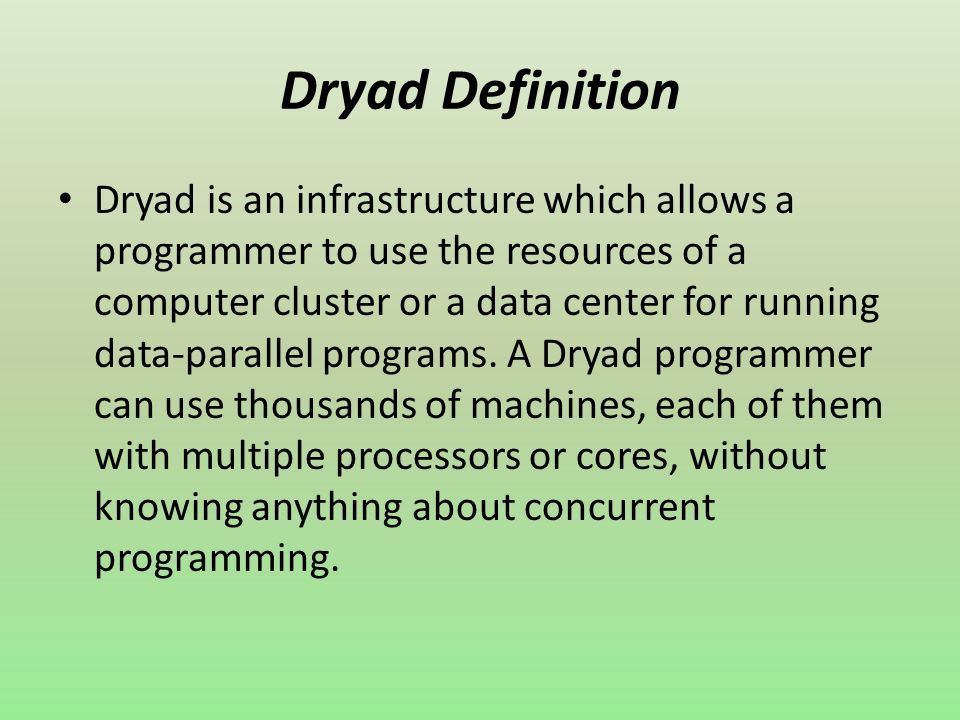 Dryad Definition

• Dryad is an infrastructure which allows a programmer to use the resources of a computer cluster or a data center for running data-parallel programs. A Dryad programmer can use thousands of machines, each of them with multiple processors or cores, without knowing anything about concurrent programming.